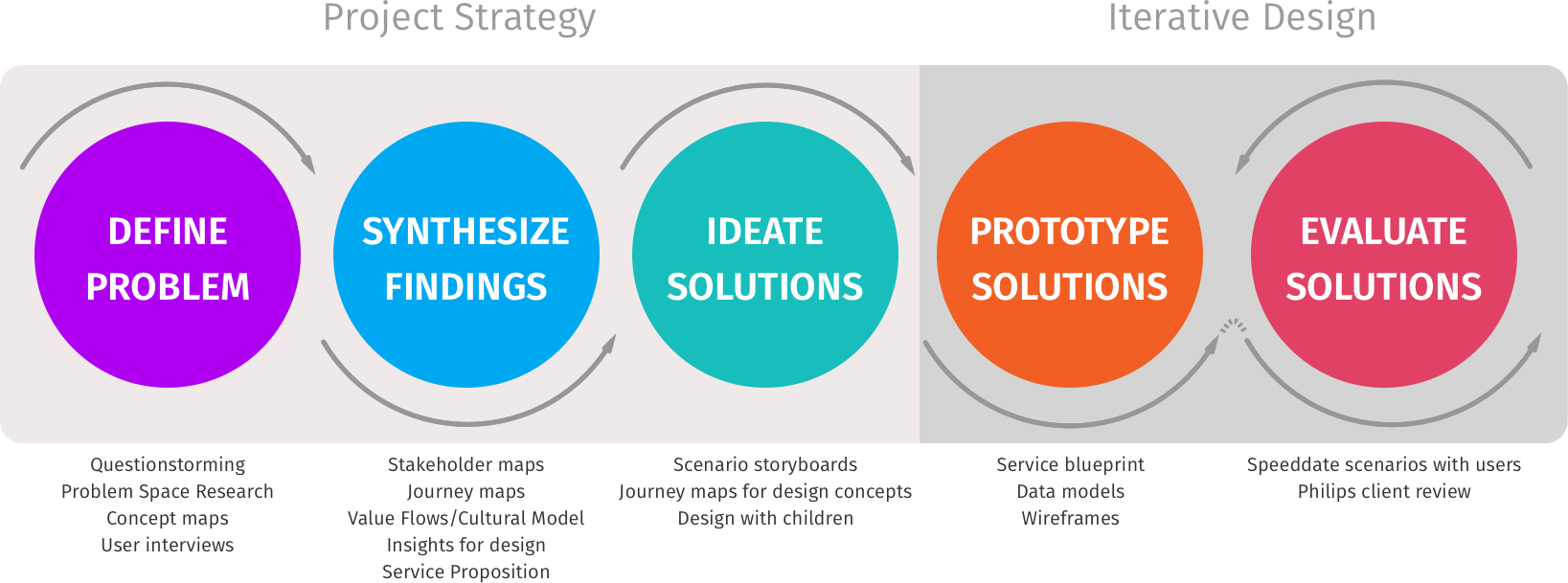 Project Strategy

Iterative Design

DEFINE PROBLEM

SYNTHESIZE FINDINGS

IDEATE SOLUTIONS

PROTOTYPE SOLUTIONS

EVALUATE SOLUTIONS

Questionstorming
Problem Space Research
Concept maps
User interviews

Stakeholder maps
Journey maps
Value Flows/Cultural Model
Insights for design
Service Proposition

Scenario storyboards
Journey maps for design concepts
Design with children

Service blueprint
Data models
Wireframes

Speeddate scenarios with users
Philips client review